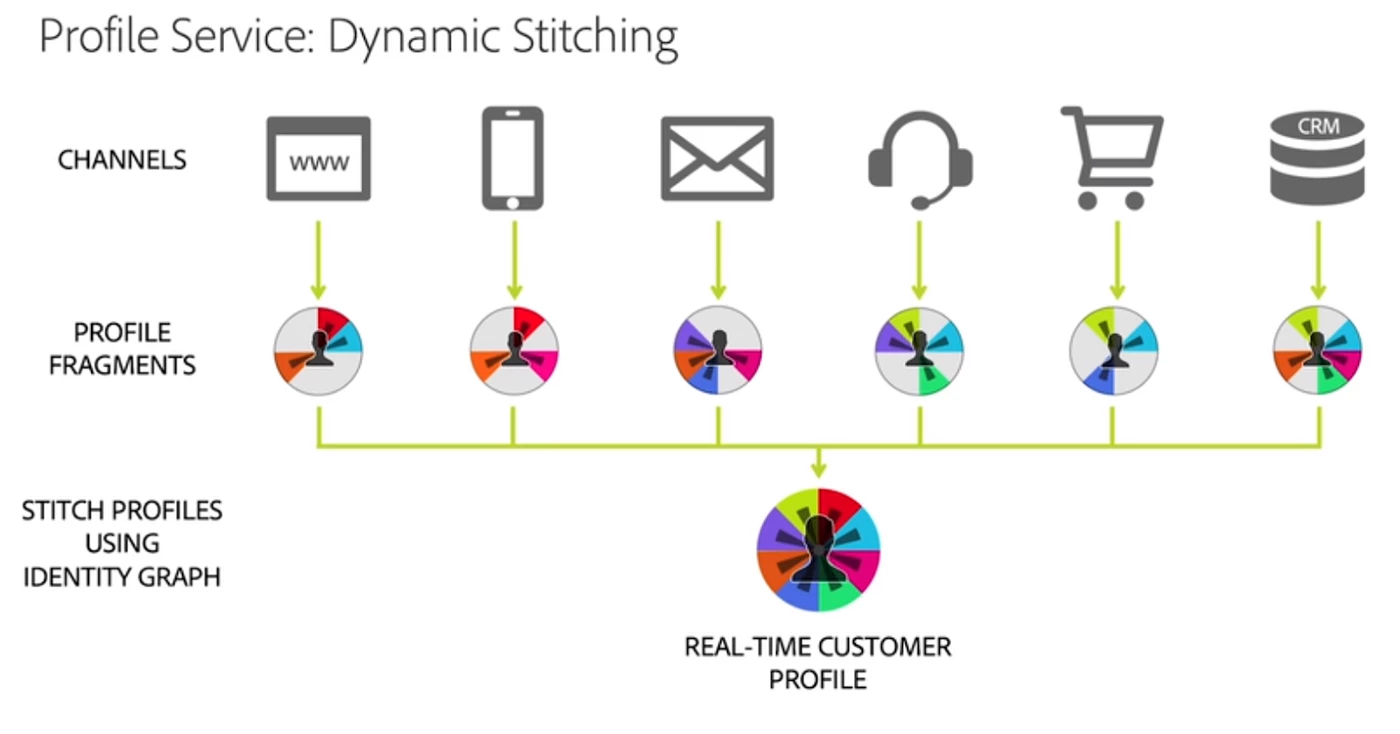 Profile Service: Dynamic Stitching

CHANNELS

www

CRM

PROFILE FRAGMENTS

STITCH PROFILES USING IDENTITY GRAPH

REAL-TIME CUSTOMER PROFILE